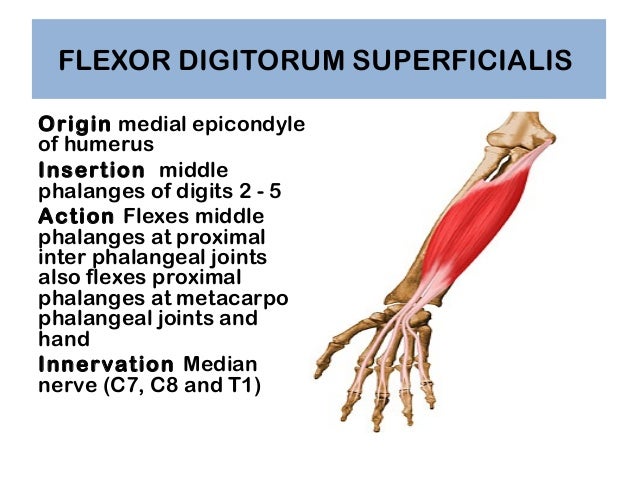 FLEXOR DIGITORUM SUPERFICIALIS

Origin medial epicondyle of humerus

Insertion middle phalanges of digits 2 - 5

Action Flexes middle phalanges at proximal inter phalangeal joints also flexes proximal phalanges at metacarpo phalangeal joints and hand

Innervation Median nerve (C7, C8 and T1)